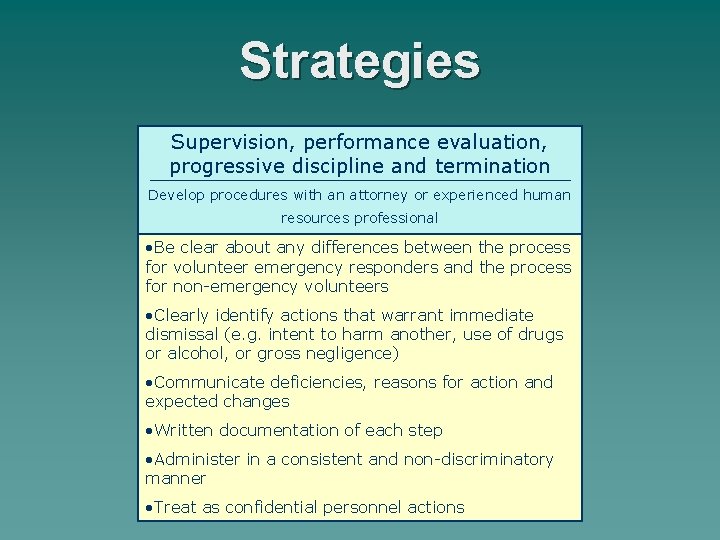 Strategies

Supervision, performance evaluation, progressive discipline and termination

Develop procedures with an attorney or experienced human resources professional

•Be clear about any differences between the process for volunteer emergency responders and the process for non-emergency volunteers

•Clearly identify actions that warrant immediate dismissal (e.g. intent to harm another, use of drugs or alcohol, or gross negligence)

•Communicate deficiencies, reasons for action and expected changes

•Written documentation of each step

•Administer in a consistent and non-discriminatory manner

•Treat as confidential personnel actions